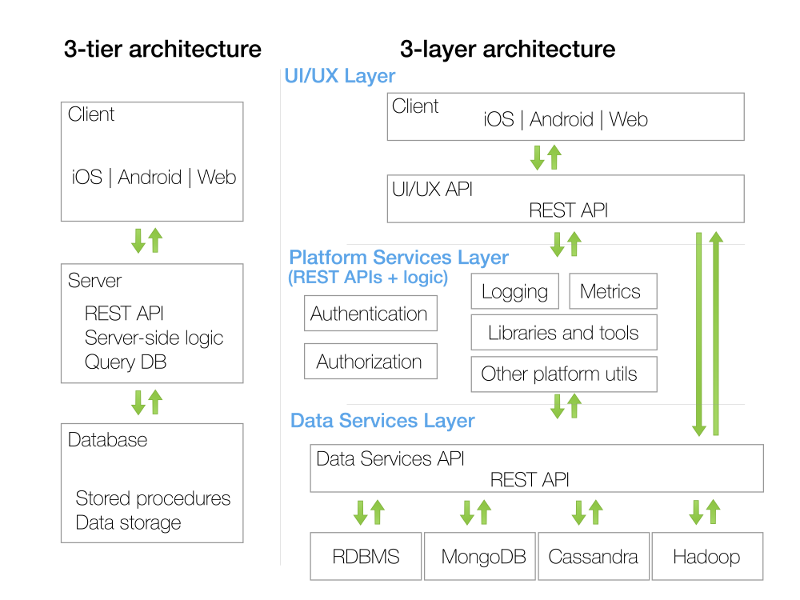 3-tier architecture

Client

iOS | Android | Web

Server

REST API
Server-side logic
Query DB

Database

Stored procedures
Data storage

3-layer architecture

UI/UX Layer

Client
iOS | Android | Web

UI/UX API
REST API

Platform Services Layer
(REST APIs + logic)

Authentication

Authorization

Logging

Metrics

Libraries and tools

Other platform utils

Data Services Layer

Data Services API
REST API

RDBMS

MongoDB

Cassandra

Hadoop